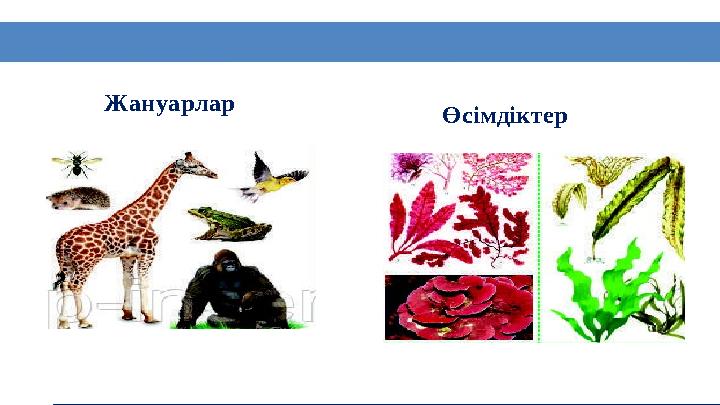 Жануарлар

Өсімдіктер